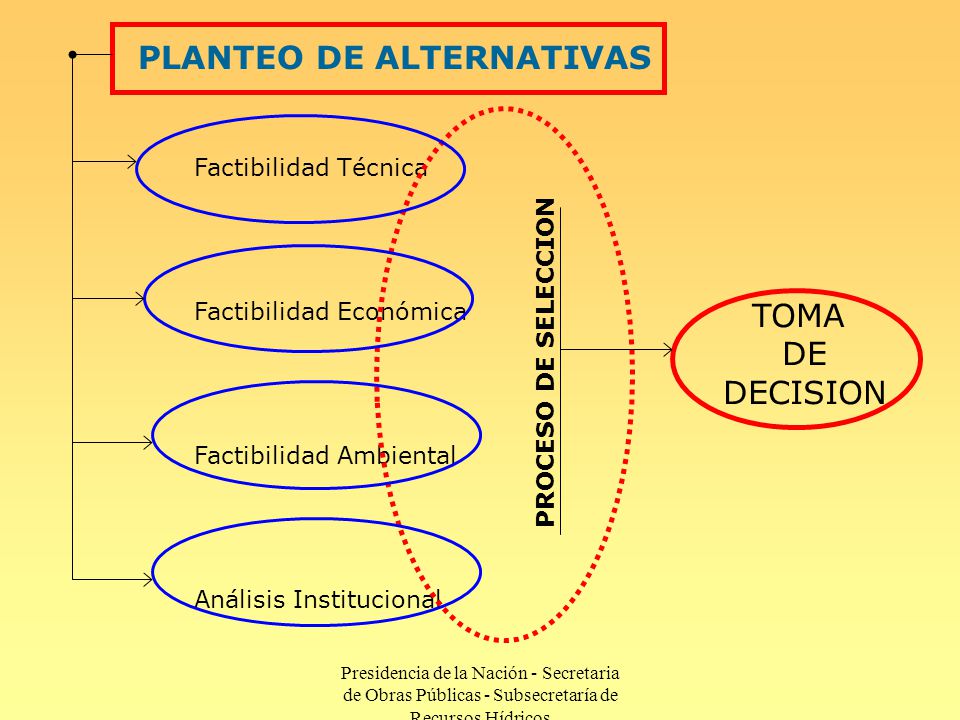 PLANTEO DE ALTERNATIVAS

Factibilidad Técnica

Factibilidad Económica

Factibilidad Ambiental

Análisis Institucional

PROCESO DE SELECCION

TOMA DE DECISION

Presidencia de la Nación - Secretaria de Obras Públicas - Subsecretaría de Recursos Hídricos